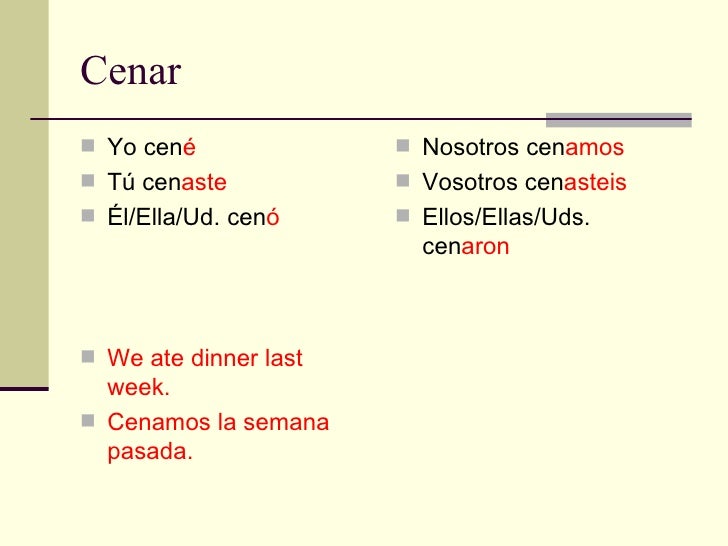 Cenar

- Yo cené
- Tú cenaste
- Él/Ella/Ud. cenó

- We ate dinner last week.
- Cenamos la semana pasada.

- Nosotros cenamos
- Vosotros cenasteis
- Ellos/Ellas/Uds. cenaron